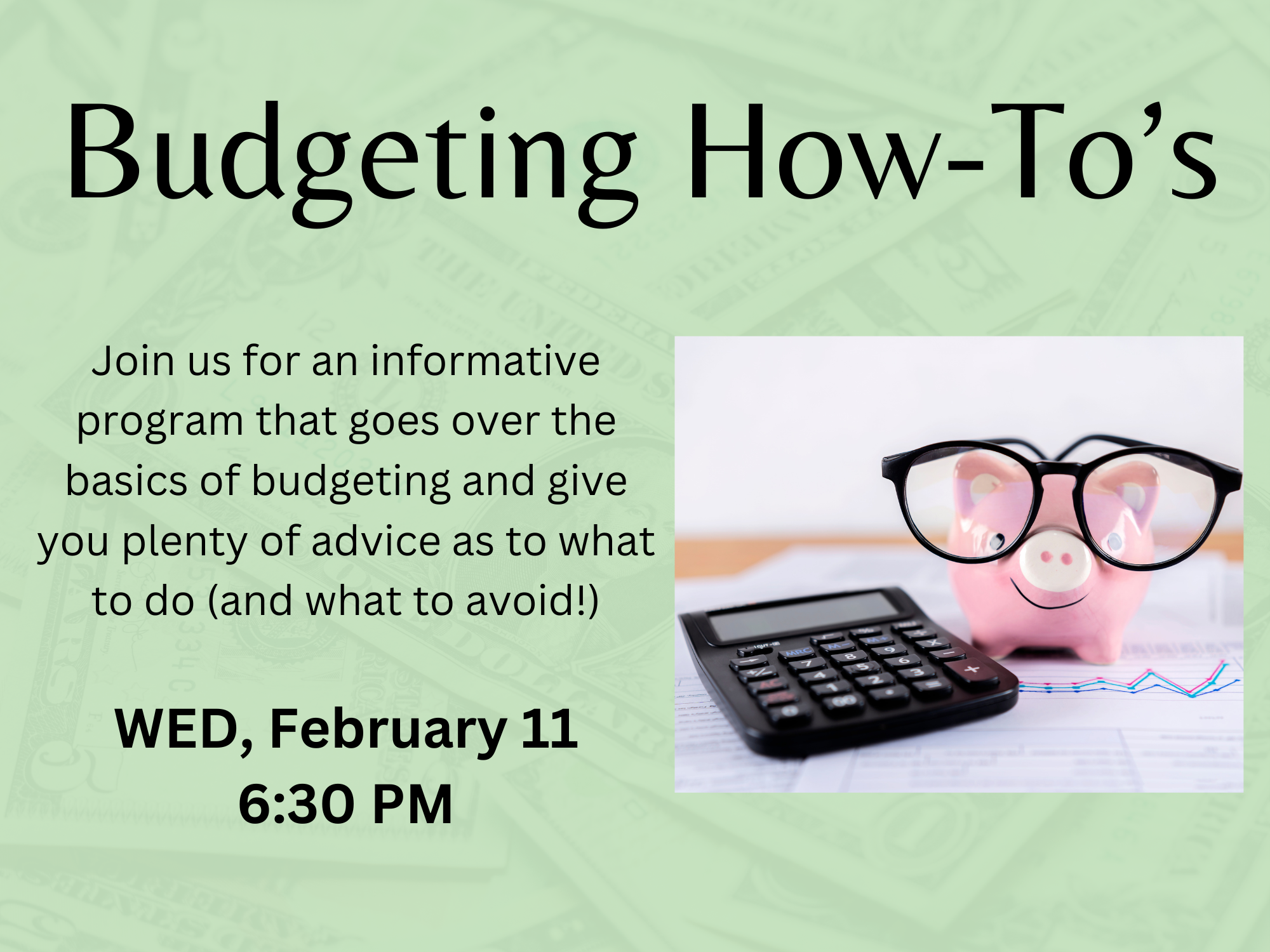 Budgeting How-To's

Join us for an informative program that goes over the basics of budgeting and give you plenty of advice as to what to do (and what to avoid!)

WED, February 11
6:30 PM